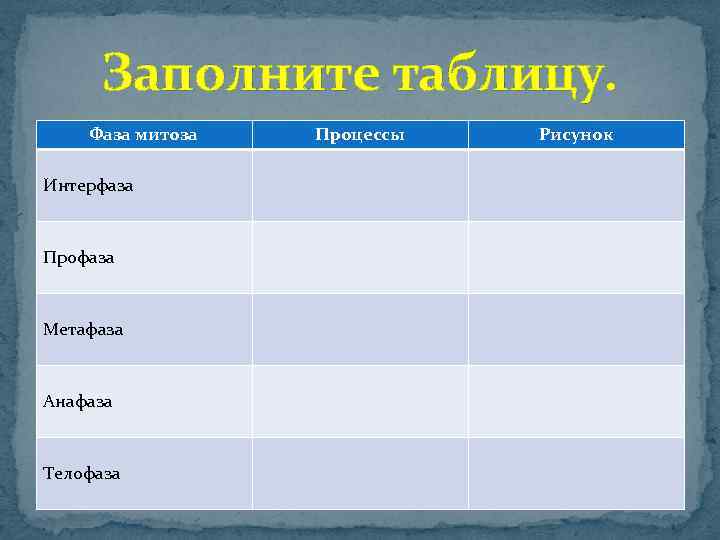 Заполните таблицу.

| Фаза митоза | Процессы | Рисунок |
|---|---|---|
| Интерфаза | | |
| Профаза | | |
| Метафаза | | |
| Анафаза | | |
| Телофаза | | |